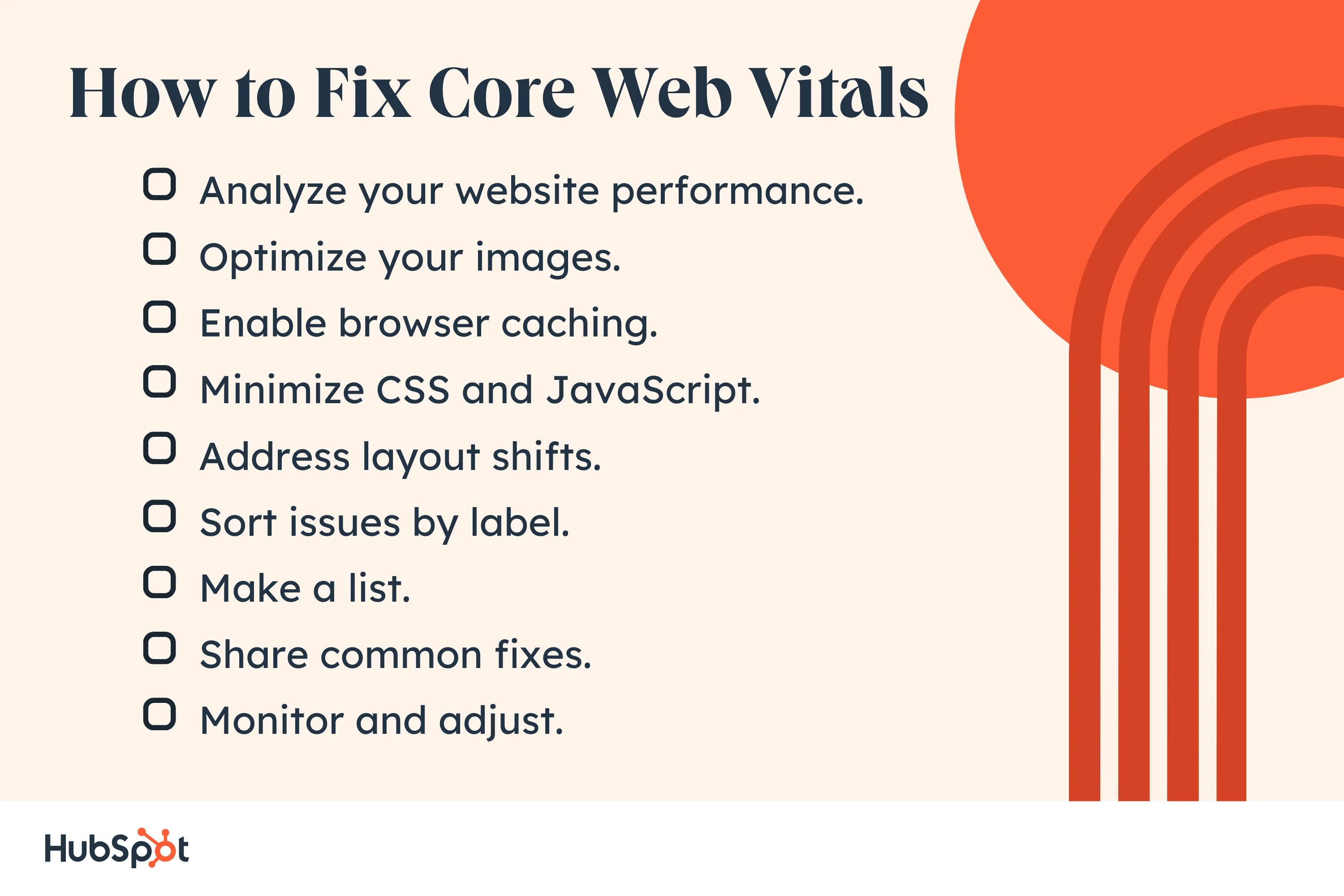 How to Fix Core Web Vitals

Analyze your website performance.

Optimize your images.

Enable browser caching.

Minimize CSS and JavaScript.

Address layout shifts.

Sort issues by label.

Make a list.

Share common fixes.

Monitor and adjust.

HubSpot